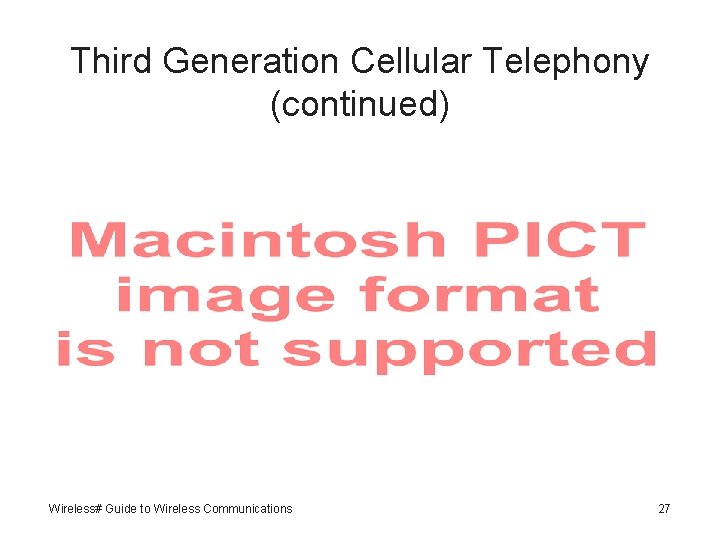 Third Generation Cellular Telephony (continued)

Macintosh PICT image format is not supported

Wireless# Guide to Wireless Communications

27